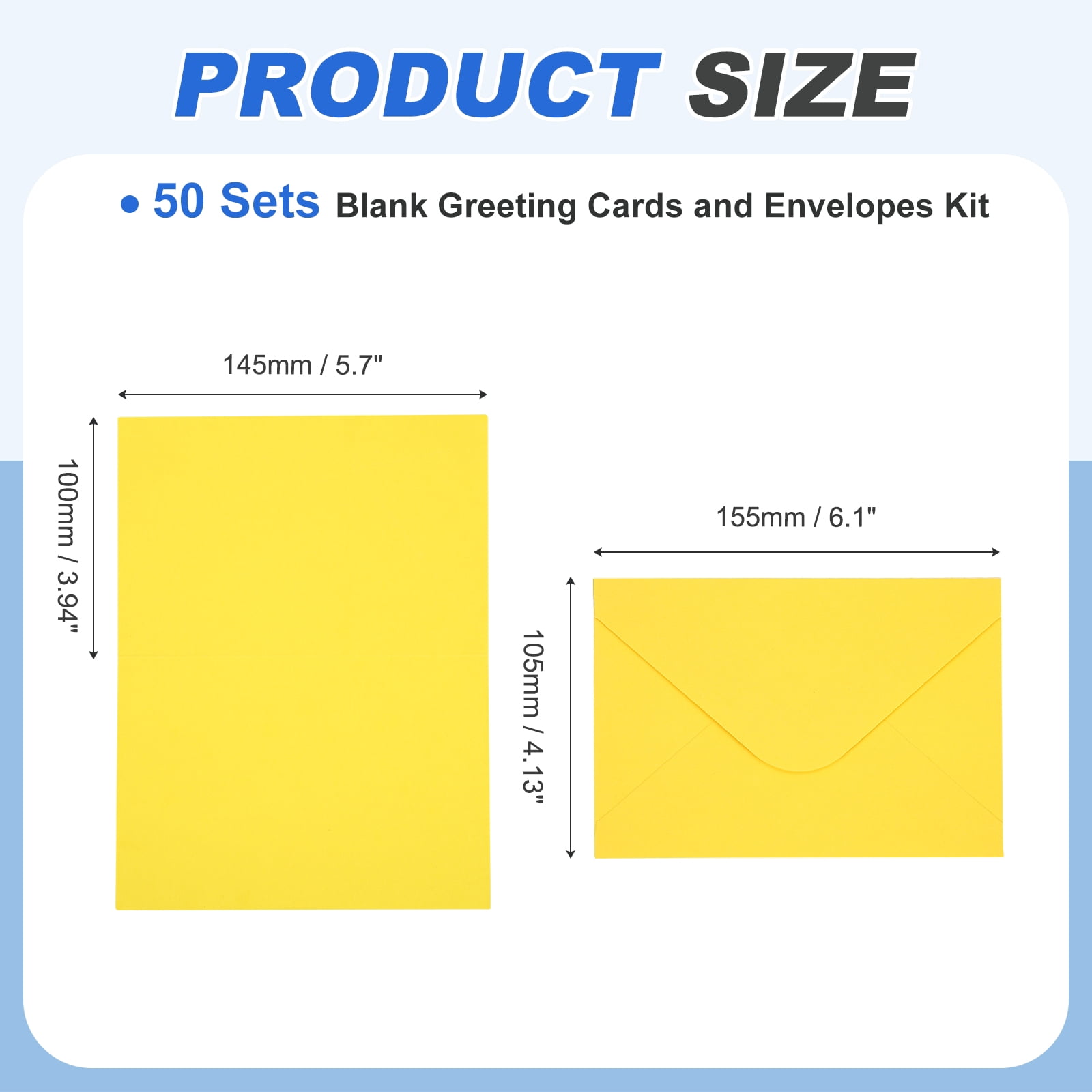 PRODUCT SIZE

• 50 Sets Blank Greeting Cards and Envelopes Kit

145mm / 5.7"

100mm / 3.94"

155mm / 6.1"

105mm / 4.13"